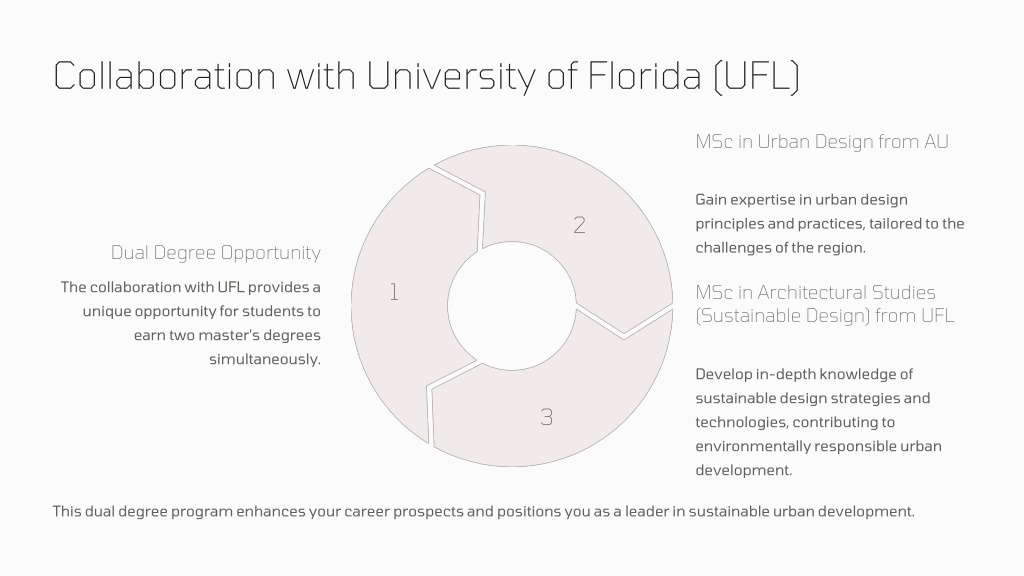 Collaboration with University of Florida (UFL)

Dual Degree Opportunity

The collaboration with UFL provides a unique opportunity for students to earn two master's degrees simultaneously.

1

2

3

MSc in Urban Design from AU

Gain expertise in urban design principles and practices, tailored to the challenges of the region.

MSc in Architectural Studies (Sustainable Design) from UFL

Develop in-depth knowledge of sustainable design strategies and technologies, contributing to environmentally responsible urban development.

This dual degree program enhances your career prospects and positions you as a leader in sustainable urban development.